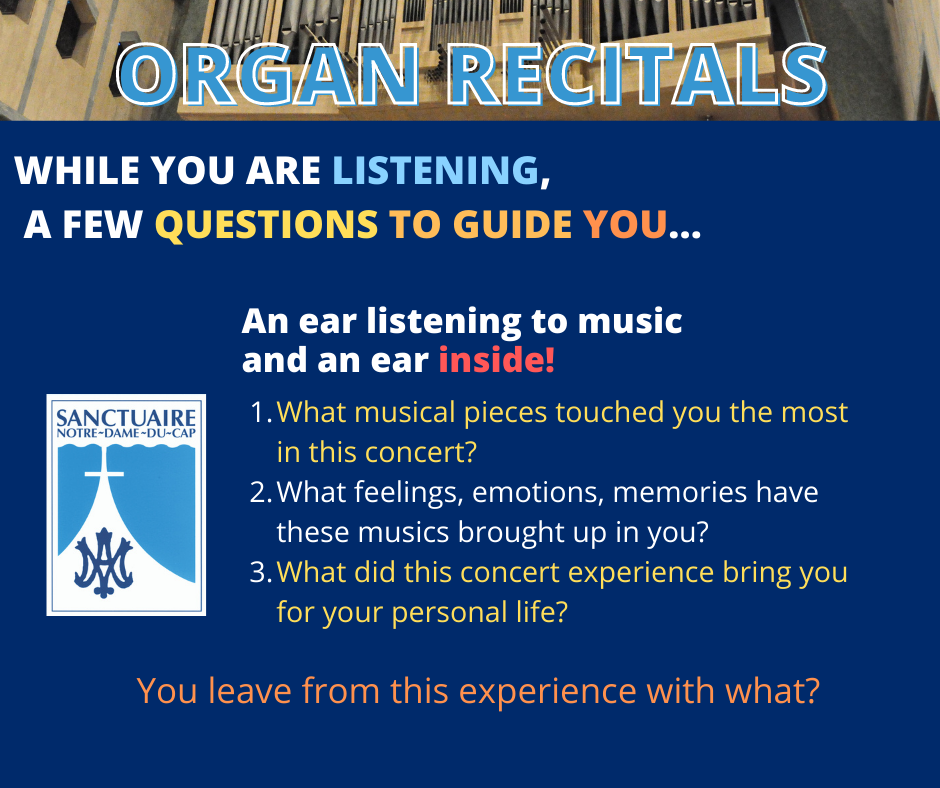 ORGAN RECITALS

WHILE YOU ARE LISTENING, A FEW QUESTIONS TO GUIDE YOU...

An ear listening to music and an ear inside!

SANCTUAIRE NOTRE-DAME-DU-CAP

1. What musical pieces touched you the most in this concert?
2. What feelings, emotions, memories have these musics brought up in you?
3. What did this concert experience bring you for your personal life?

You leave from this experience with what?